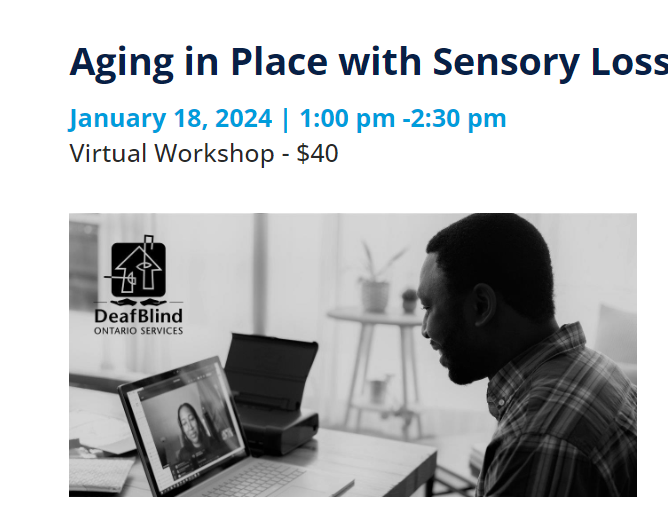 Aging in Place with Sensory Loss

January 18, 2024 | 1:00 pm -2:30 pm
Virtual Workshop - $40

DeafBlind
ONTARIO SERVICES